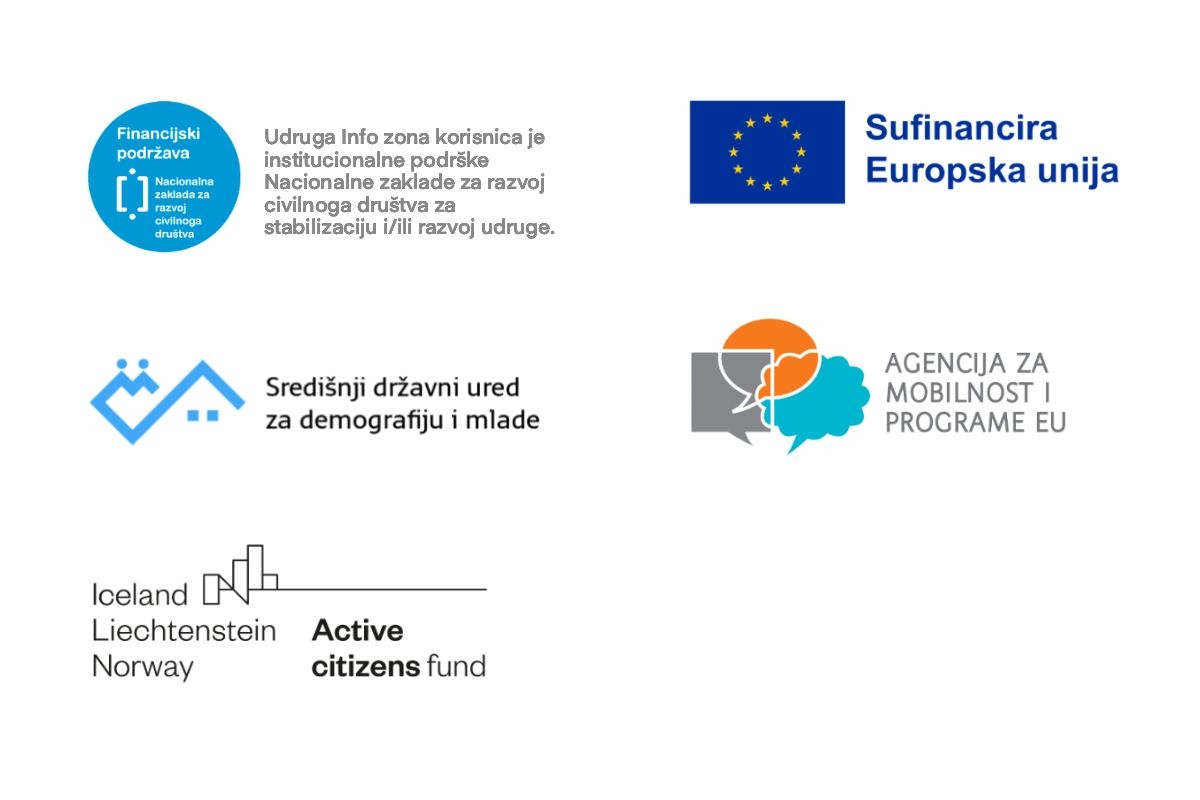 Financijski podržava

Nacionalna zaklada za razvoj civilnoga društva

Udruga Info zona korisnica je institucionalne podrške Nacionalne zaklade za razvoj civilnoga društva za stabilizaciju i/ili razvoj udruge.

Sufinancira Europska unija

Središnji državni ured za demografiju i mlade

AGENCIJA ZA MOBILNOST I PROGRAME EU

Iceland Liechtenstein Norway

Active citizens fund